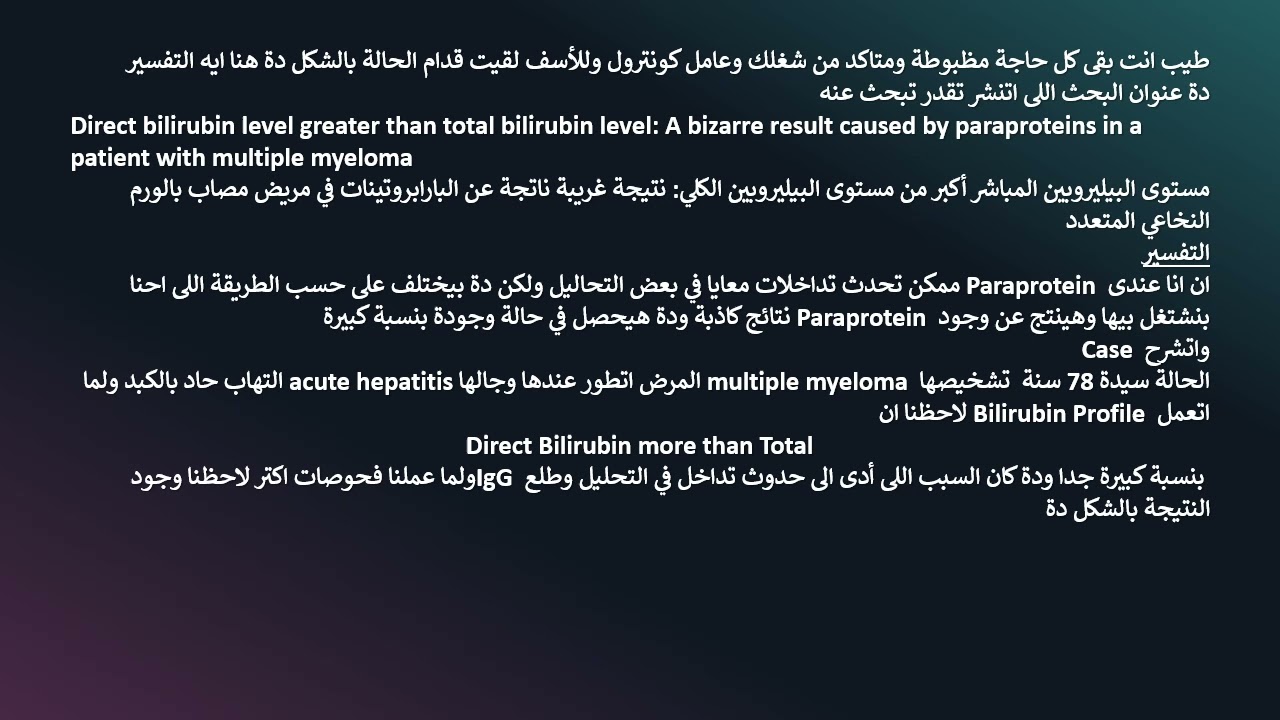 طيب انت بقى كل حاجة مظبوطة ومتاكد من شغلك وعامل كونترول وللأسف لقيت قدام الحالة بالشكل دة هنا ايه التفسير
دة عنوان البحث اللى اتنشر تقدر تبحث عنه
Direct bilirubin level greater than total bilirubin level: A bizarre result caused by paraproteins in a patient with multiple myeloma
مستوى البيليروبين المباشر أكبر من مستوى البيليروبين الكلي: نتيجة غريبة ناتجة عن البارابروتينات في مريض مصاب بالورم النخاعي المتعدد
التفسير
ان انا عندى Paraprotein ممكن تحدث تداخلات معايا في بعض التحاليل ولكن دة بيختلف على حسب الطريقة اللى احنا بنشتغل بيها وهينتج عن وجود Paraprotein نتائج كاذبة ودة هيحصل في حالة وجودة بنسبة كبيرة
واتشرح Case
الحالة سيدة 78 سنة تشخيصها multiple myeloma المرض اتطور عندها وجالها acute hepatitis التهاب حاد بالكبد ولما اتعمل Bilirubin Profile لاحظنا ان
Direct Bilirubin more than Total
ولما عملنا فحوصات اكتر لاحظنا وجود IgG بنسبة كبيرة جدا ودة كان السبب اللى أدى الى حدوث تداخل في التحليل وطلع النتيجة بالشكل دة